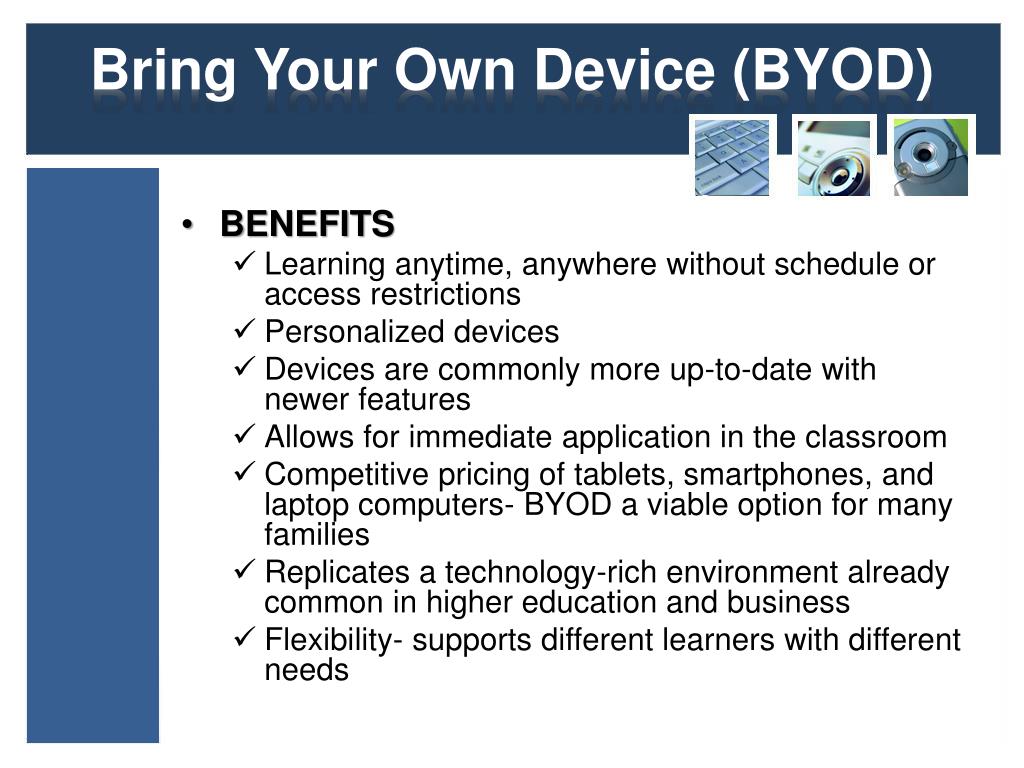 Bring Your Own Device (BYOD)

• BENEFITS
✓ Learning anytime, anywhere without schedule or access restrictions
✓ Personalized devices
✓ Devices are commonly more up-to-date with newer features
✓ Allows for immediate application in the classroom
✓ Competitive pricing of tablets, smartphones, and laptop computers- BYOD a viable option for many families
✓ Replicates a technology-rich environment already common in higher education and business
✓ Flexibility- supports different learners with different needs